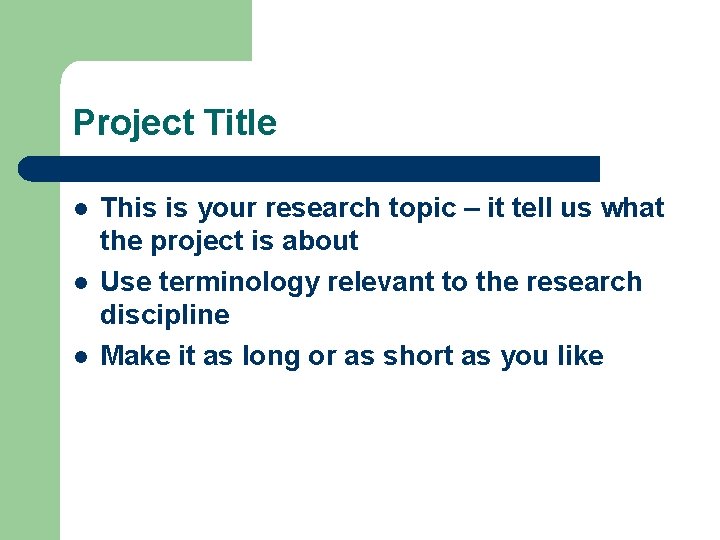 Project Title

- This is your research topic – it tell us what the project is about
- Use terminology relevant to the research discipline
- Make it as long or as short as you like